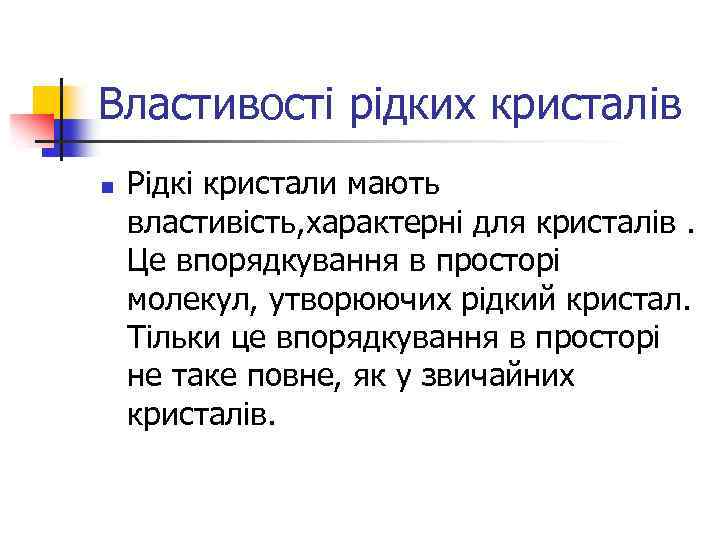 Властивості рідких кристалів

Рідкі кристали мають властивість,характерні для кристалів . Це впорядкування в просторі молекул, утворюючих рідкий кристал. Тільки це впорядкування в просторі не таке повне, як у звичайних кристалів.